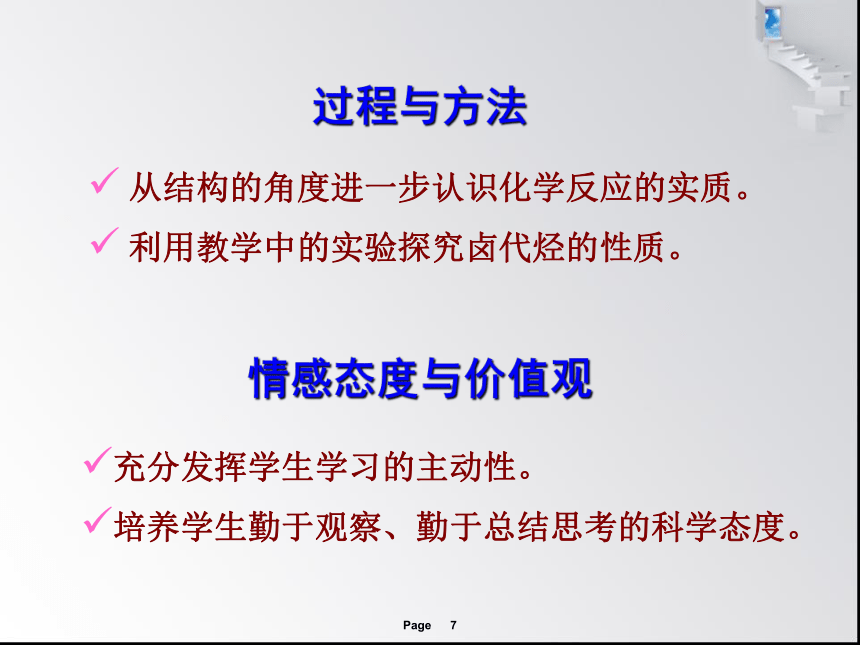 过程与方法

✓ 从结构的角度进一步认识化学反应的实质。

✓ 利用教学中的实验探究卤代烃的性质。

情感态度与价值观

✓充分发挥学生学习的主动性。

✓培养学生勤于观察、勤于总结思考的科学态度。

Page 7